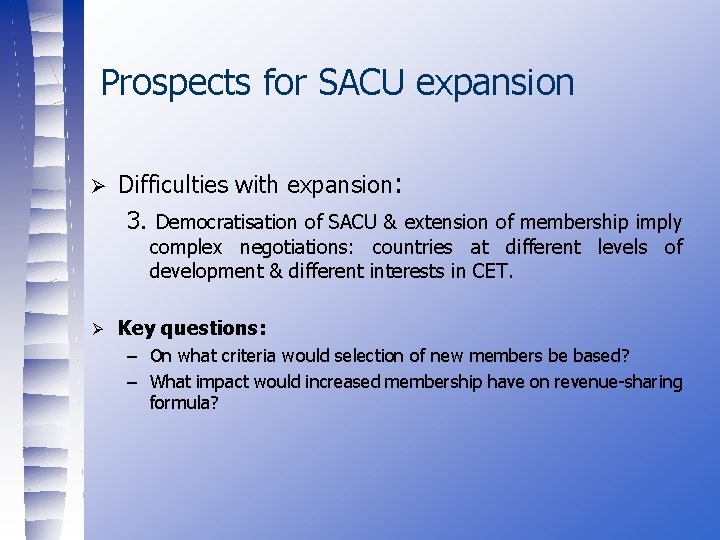 Prospects for SACU expansion

➢ Difficulties with expansion:

3. Democratisation of SACU & extension of membership imply complex negotiations: countries at different levels of development & different interests in CET.

➢ **Key questions:**

– On what criteria would selection of new members be based?

– What impact would increased membership have on revenue-sharing formula?